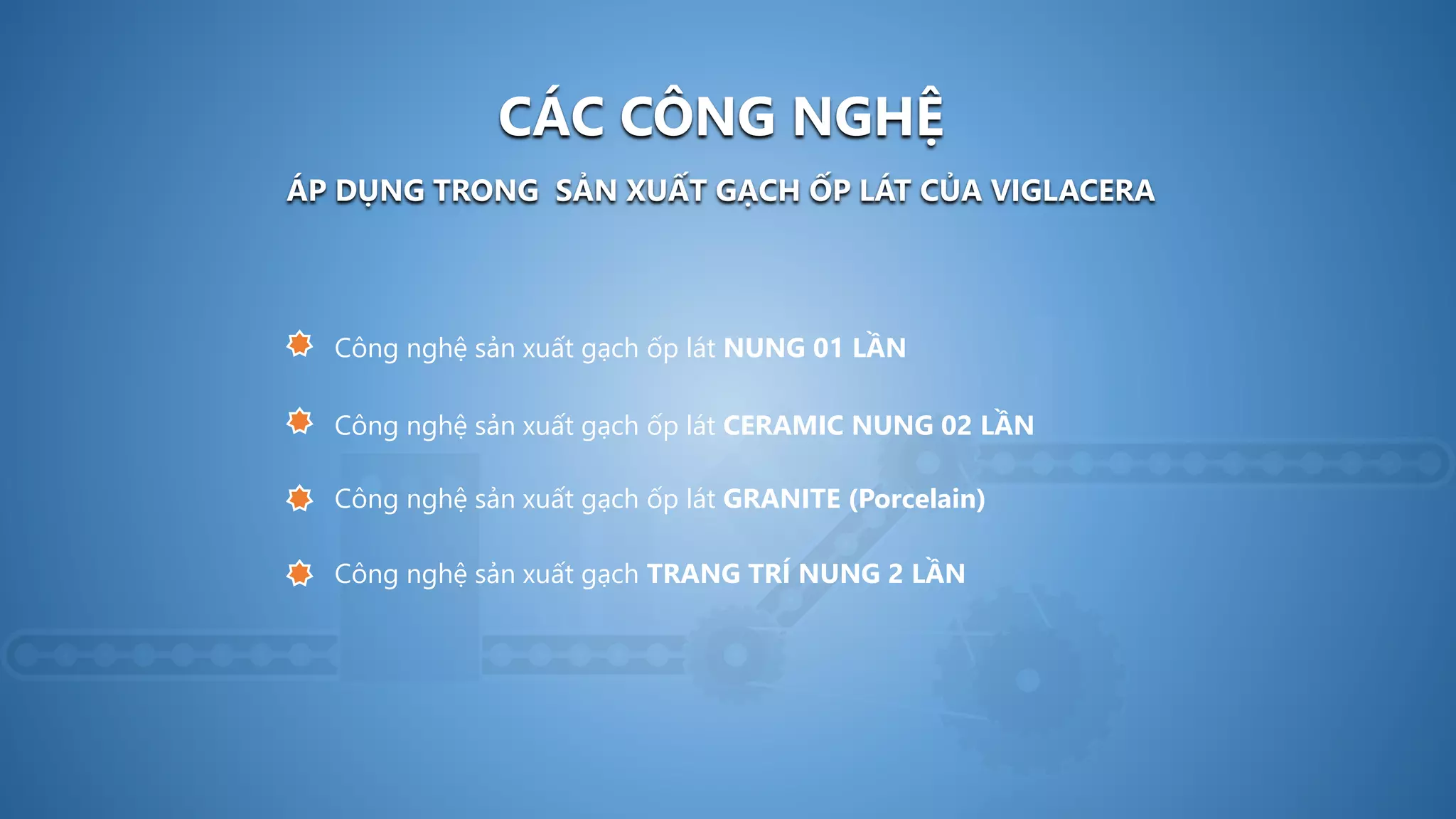 CÁC CÔNG NGHỆ

ÁP DỤNG TRONG  SẢN XUẤT GẠCH ỐP LÁT CỦA VIGLACERA

Công nghệ sản xuất gạch ốp lát NUNG 01 LẦN

Công nghệ sản xuất gạch ốp lát CERAMIC NUNG 02 LẦN

Công nghệ sản xuất gạch ốp lát GRANITE (Porcelain)

Công nghệ sản xuất gạch TRANG TRÍ NUNG 2 LẦN